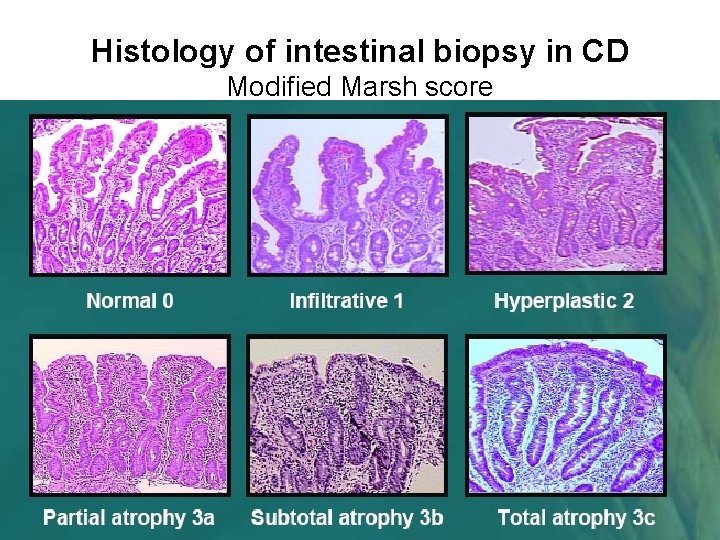 Histology of intestinal biopsy in CD
Modified Marsh score

Normal 0

Infiltrative 1

Hyperplastic 2

Partial atrophy 3a

Subtotal atrophy 3b

Total atrophy 3c